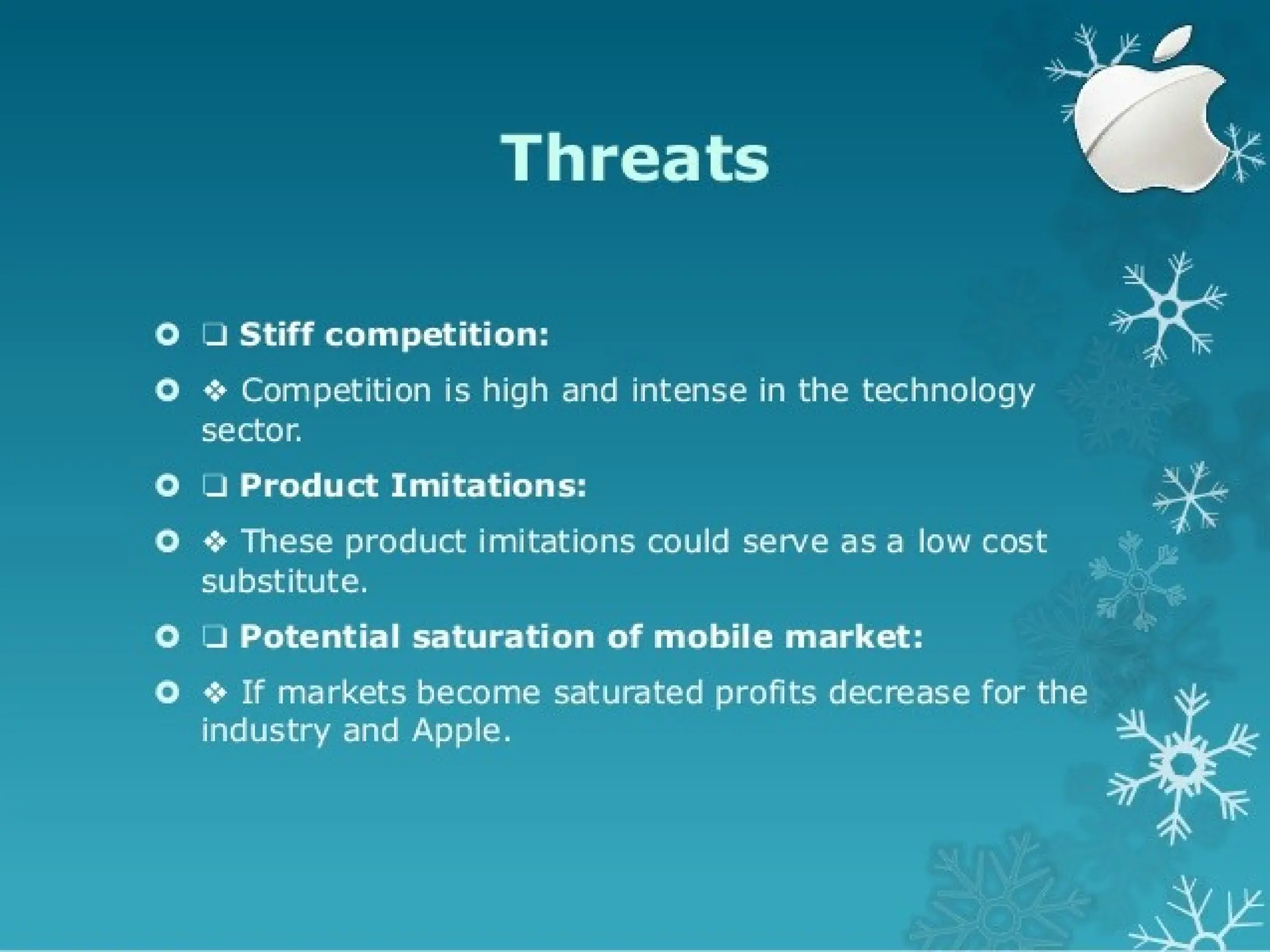 Threats

❑ Stiff competition:

❖ Competition is high and intense in the technology sector.

❑ Product Imitations:

❖ These product imitations could serve as a low cost substitute.

❑ Potential saturation of mobile market:

❖ If markets become saturated profits decrease for the industry and Apple.